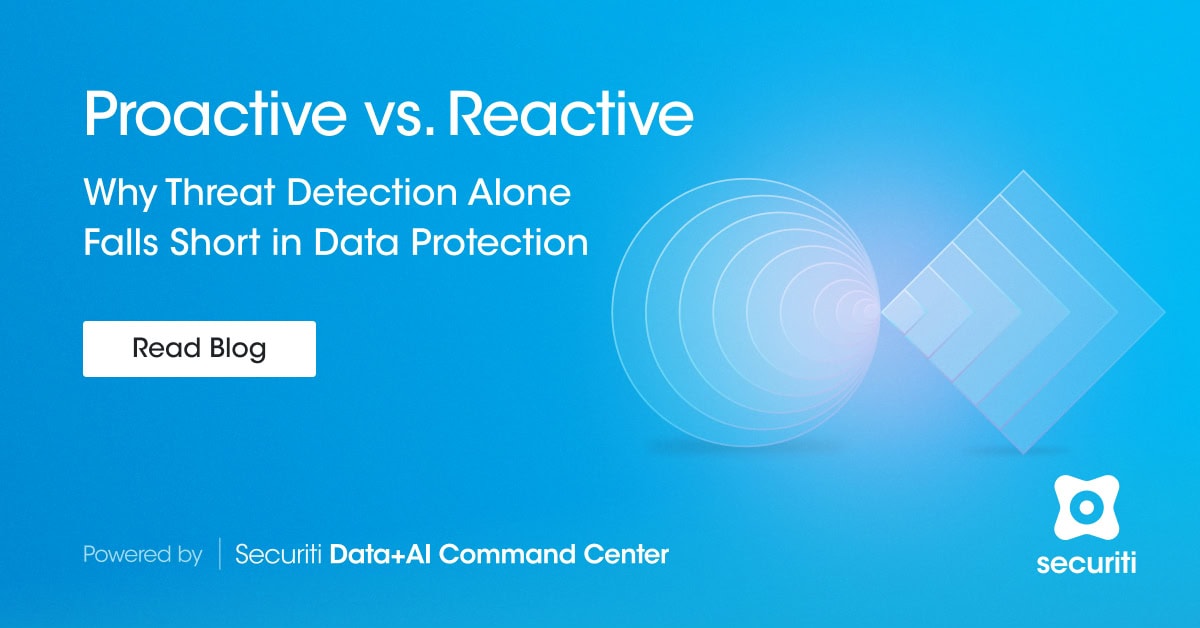 Proactive vs. Reactive

Why Threat Detection Alone Falls Short in Data Protection

Read Blog

Powered by | Securiti Data+AI Command Center

securiti